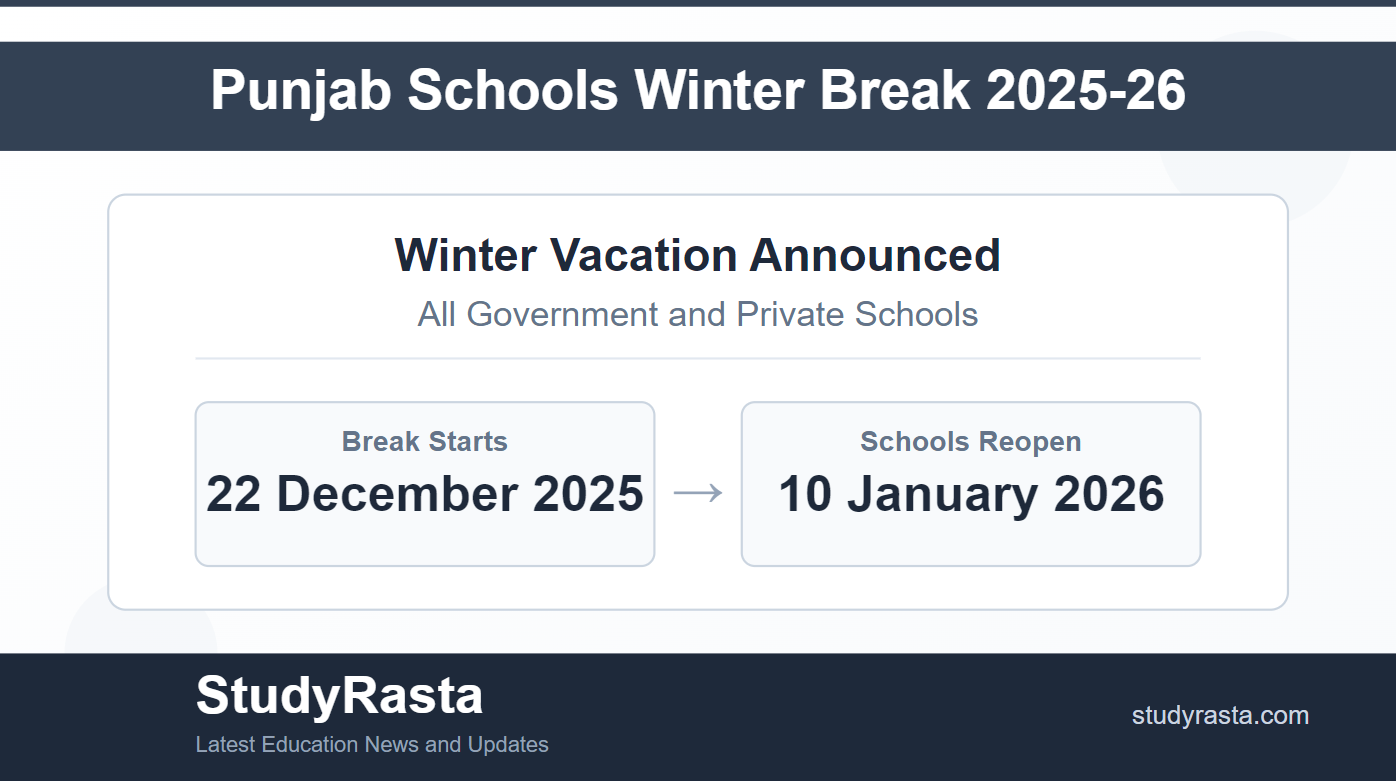 Punjab Schools Winter Break 2025-26

Winter Vacation Announced
All Government and Private Schools

Break Starts
22 December 2025

→

Schools Reopen
10 January 2026

StudyRasta
Latest Education News and Updates

studyrasta.com